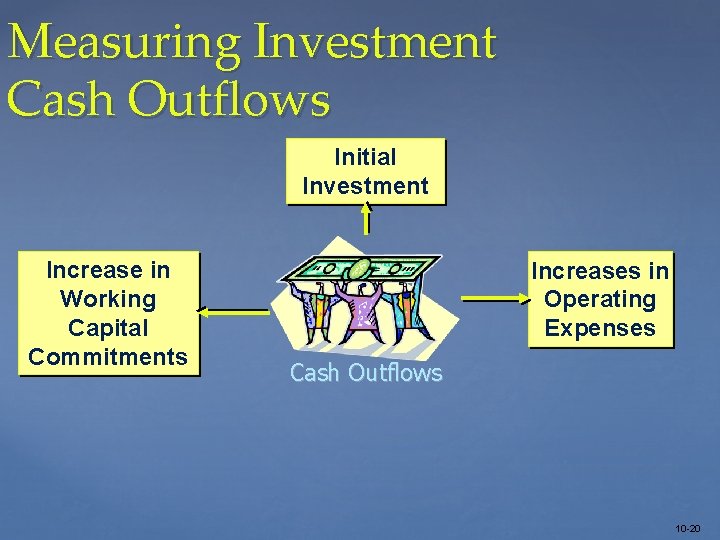 Measuring Investment Cash Outflows

Initial Investment

Increase in Working Capital Commitments

Cash Outflows

Increases in Operating Expenses

10-20